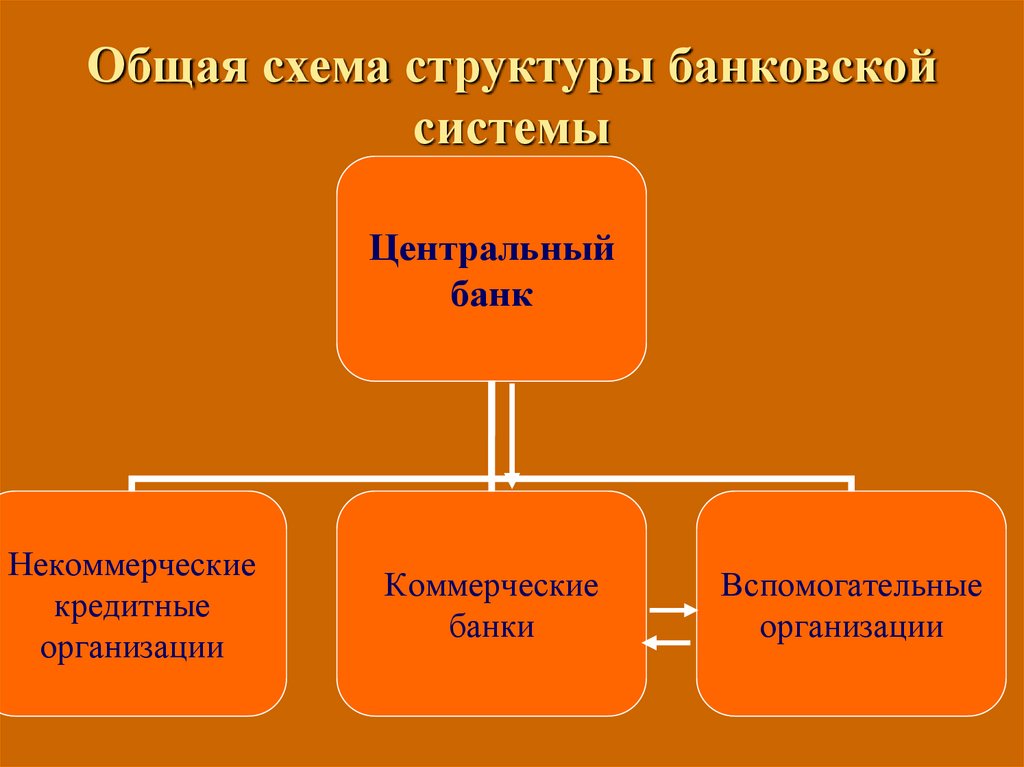 Общая схема структуры банковской системы

Центральный банк

Некоммерческие кредитные организации

Коммерческие банки

Вспомогательные организации